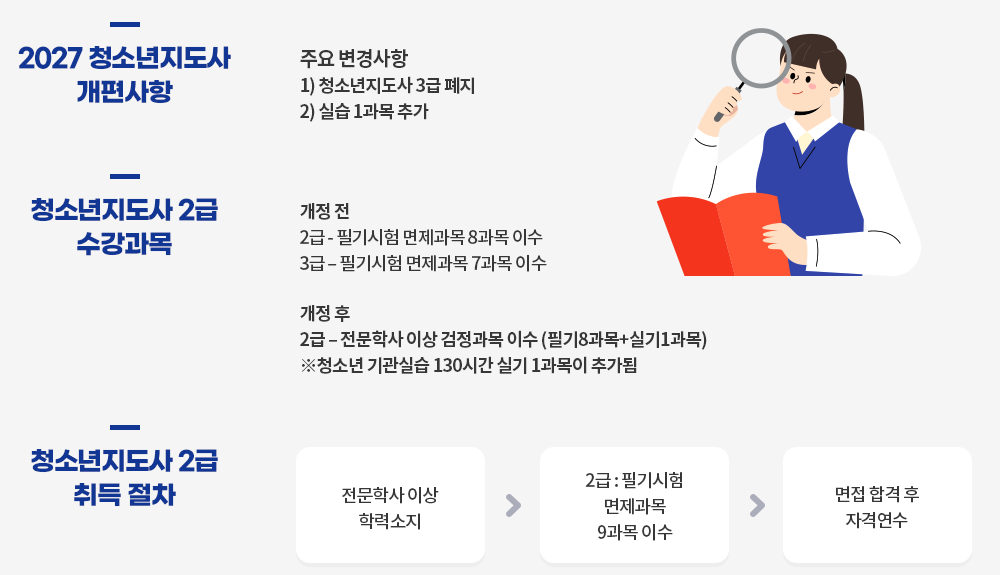 2027 청소년지도사 개편사항

주요 변경사항
1) 청소년지도사 3급 폐지
2) 실습 1과목 추가

청소년지도사 2급 수강과목

개정 전
2급 - 필기시험 면제과목 8과목 이수
3급 – 필기시험 면제과목 7과목 이수

개정 후
2급 – 전문학사 이상 검정과목 이수 (필기8과목+실기1과목)
※청소년 기관실습 130시간 실기 1과목이 추가됨

청소년지도사 2급 취득 절차

전문학사 이상 학력소지

2급 : 필기시험 면제과목 9과목 이수

면접 합격 후 자격연수